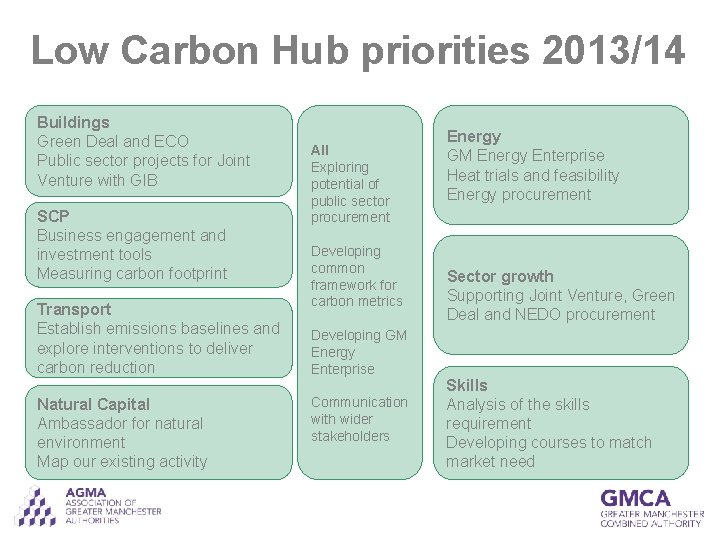 Low Carbon Hub priorities 2013/14

Buildings
Green Deal and ECO
Public sector projects for Joint Venture with GIB

SCP
Business engagement and investment tools
Measuring carbon footprint

Transport
Establish emissions baselines and explore interventions to deliver carbon reduction

Natural Capital
Ambassador for natural environment
Map our existing activity

All
Exploring potential of public sector procurement

Developing common framework for carbon metrics

Developing GM Energy Enterprise

Communication with wider stakeholders

Energy
GM Energy Enterprise
Heat trials and feasibility
Energy procurement

Sector growth
Supporting Joint Venture, Green Deal and NEDO procurement

Skills
Analysis of the skills requirement
Developing courses to match market need

AGMA
ASSOCIATION OF GREATER MANCHESTER AUTHORITIES

GMCA
GREATER MANCHESTER COMBINED AUTHORITY